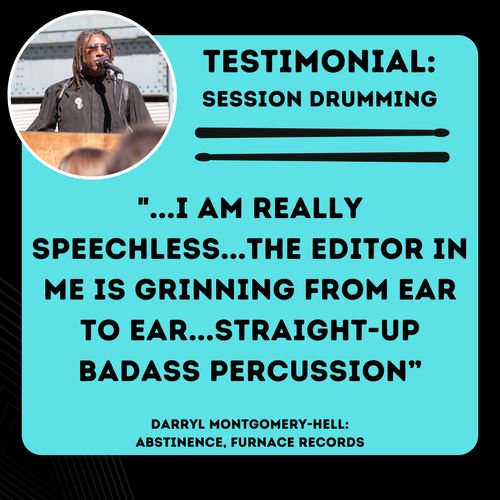 TESTIMONIAL:
SESSION DRUMMING

"...I AM REALLY SPEECHLESS...THE EDITOR IN ME IS GRINNING FROM EAR TO EAR...STRAIGHT-UP BADASS PERCUSSION"

DARRYL MONTGOMERY-HELL:
ABSTINENCE, FURNACE RECORDS